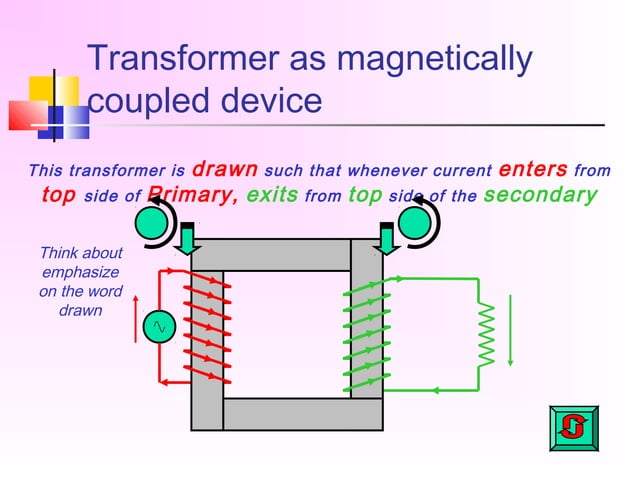 Transformer as magnetically coupled device

This transformer is drawn such that whenever current enters from top side of Primary, exits from top side of the secondary

Think about emphasize on the word drawn